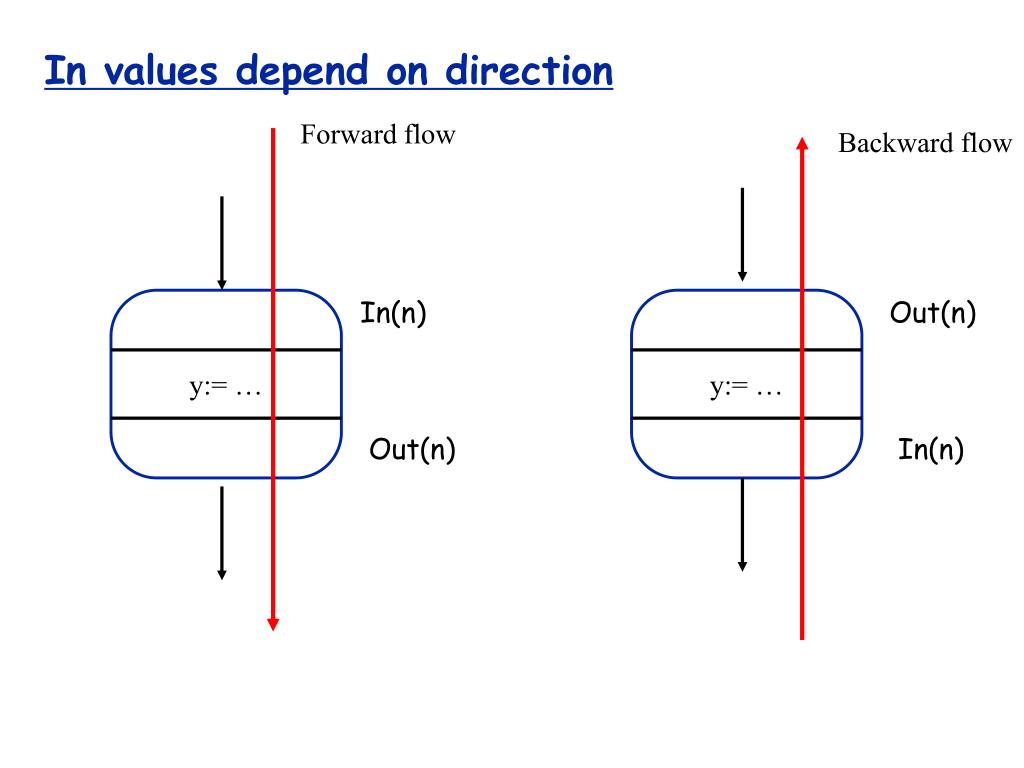 In values depend on direction

Forward flow

In(n)

y:= …

Out(n)

Backward flow

Out(n)

y:= …

In(n)